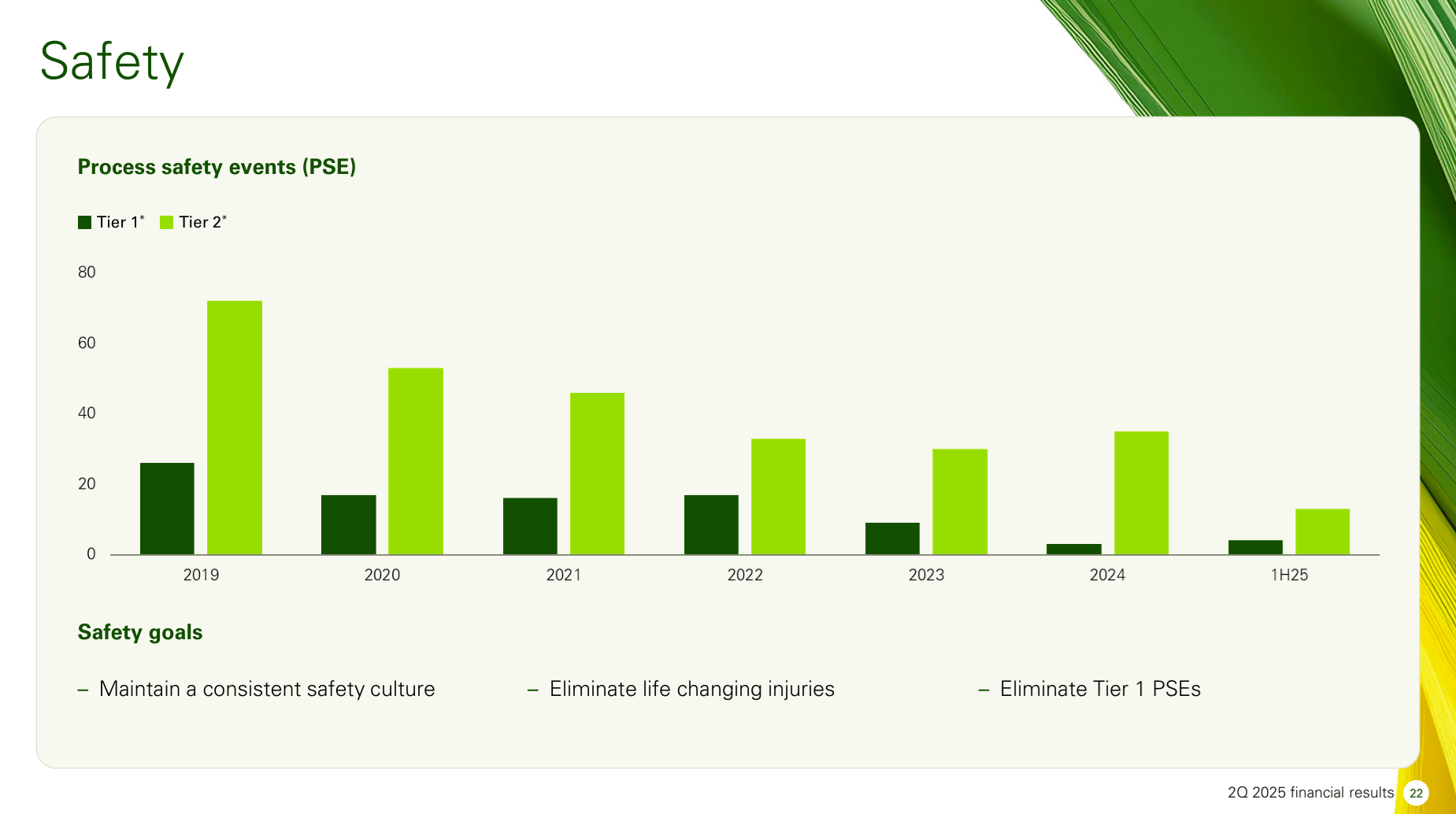 Safety

Process safety events (PSE)

Tier 1* Tier 2*

80
60
40
20
0

2019 2020 2021 2022 2023 2024 1H25

Safety goals

– Maintain a consistent safety culture

– Eliminate life changing injuries

– Eliminate Tier 1 PSEs

2Q 2025 financial results 22